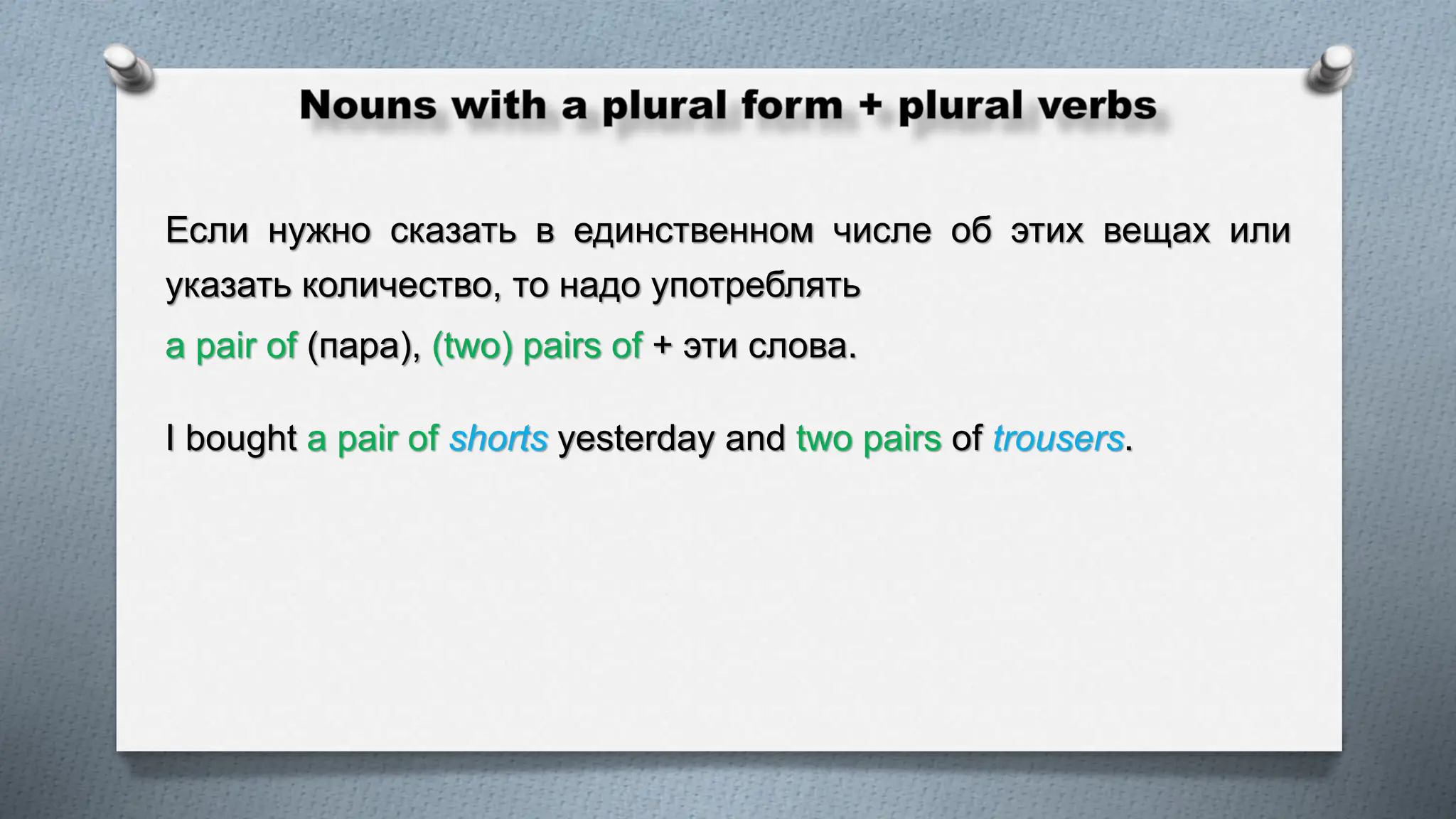 Nouns with a plural form + plural verbs

Если нужно сказать в единственном числе об этих вещах или указать количество, то надо употреблять

a pair of (пара), (two) pairs of + эти слова.

I bought a pair of shorts yesterday and two pairs of trousers.